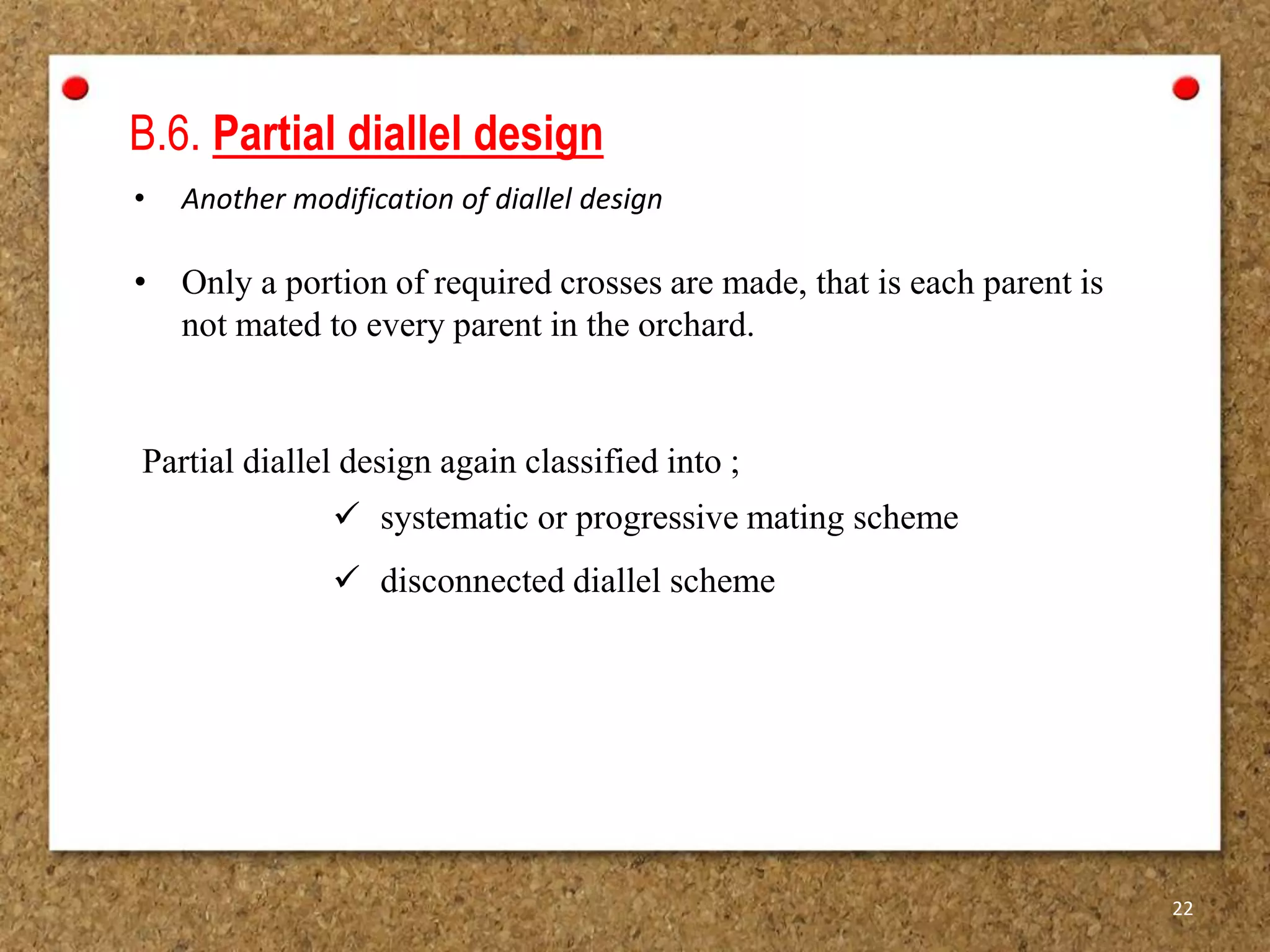 B.6. Partial diallel design

• Another modification of diallel design

• Only a portion of required crosses are made, that is each parent is not mated to every parent in the orchard.

Partial diallel design again classified into ;

✓ systematic or progressive mating scheme

✓ disconnected diallel scheme

22